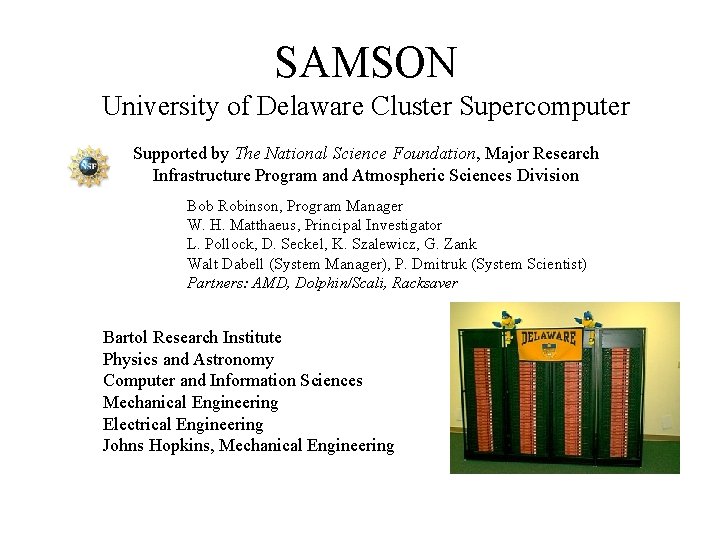 SAMSON
University of Delaware Cluster Supercomputer

NSF

Supported by The National Science Foundation, Major Research Infrastructure Program and Atmospheric Sciences Division

Bob Robinson, Program Manager
W. H. Matthaeus, Principal Investigator
L. Pollock, D. Seckel, K. Szalewicz, G. Zank
Walt Dabell (System Manager), P. Dmitruk (System Scientist)
Partners: AMD, Dolphin/Scali, Racksaver

Bartol Research Institute
Physics and Astronomy
Computer and Information Sciences
Mechanical Engineering
Electrical Engineering
Johns Hopkins, Mechanical Engineering

DELAWARE